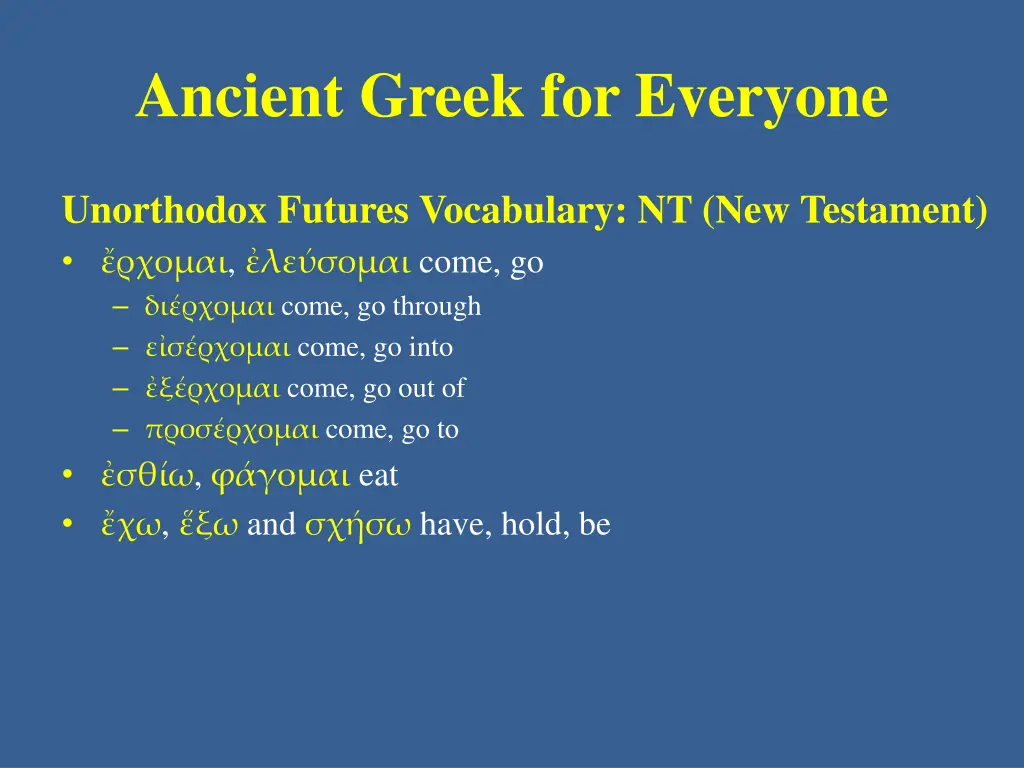 Ancient Greek for Everyone

Unorthodox Futures Vocabulary: NT (New Testament)

• ἔρχομαι, ἐλεύσομαι come, go
  – διέρχομαι come, go through
  – εἰσέρχομαι come, go into
  – ἐξέρχομαι come, go out of
  – προσέρχομαι come, go to
• ἐσθίω, φάγομαι eat
• ἔχω, ἕξω and σχήσω have, hold, be